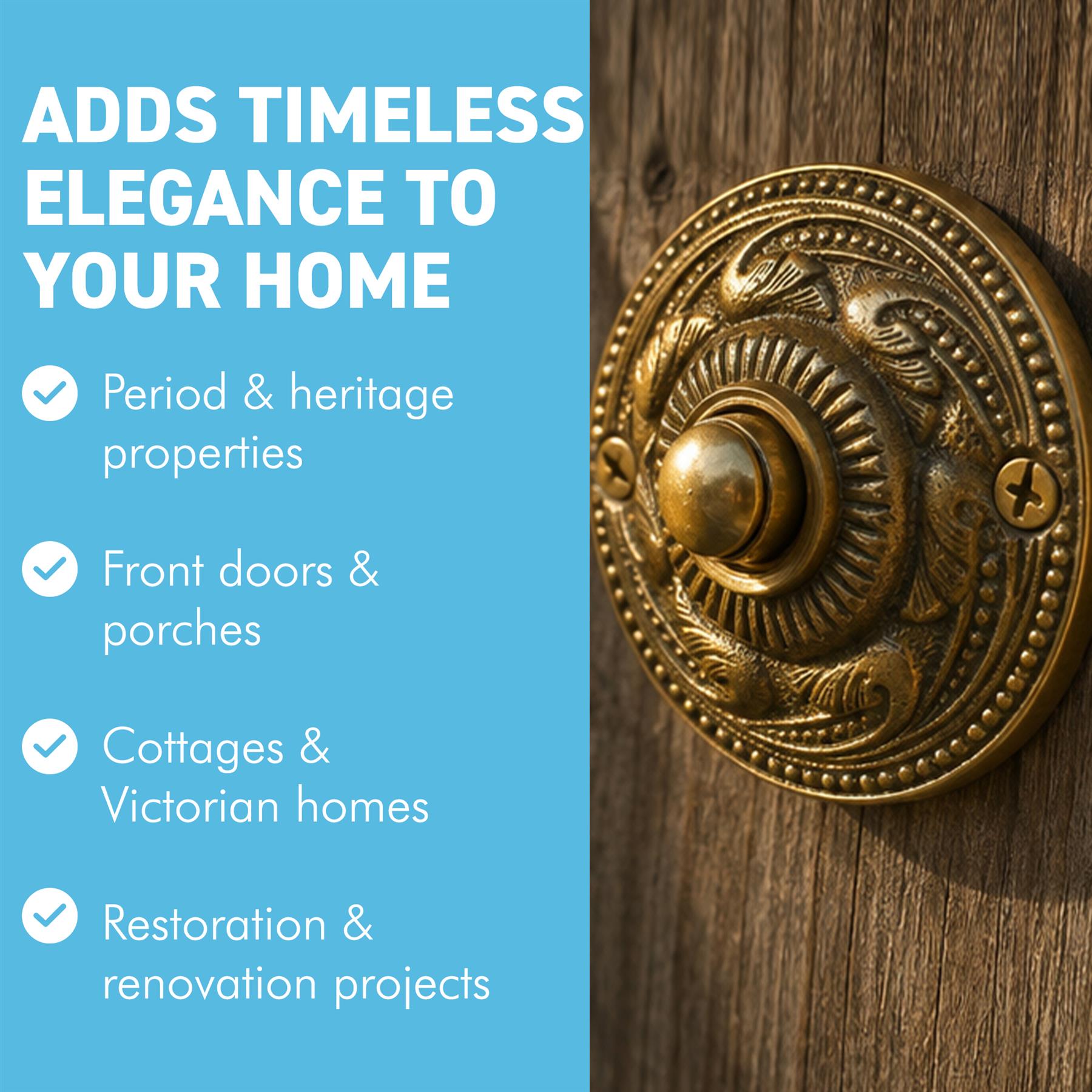 ADDS TIMELESS ELEGANCE TO YOUR HOME

Period & heritage properties

Front doors & porches

Cottages & Victorian homes

Restoration & renovation projects